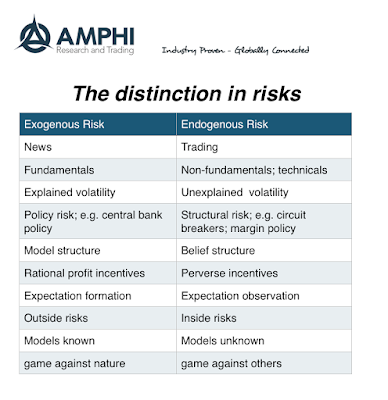 AMPHI
Research and Trading

Industry Proven - Globally Connected

The distinction in risks

| Exogenous Risk | Endogenous Risk |
|---|---|
| News | Trading |
| Fundamentals | Non-fundamentals; technicals |
| Explained volatility | Unexplained volatility |
| Policy risk; e.g. central bank policy | Structural risk; e.g. circuit breakers; margin policy |
| Model structure | Belief structure |
| Rational profit incentives | Perverse incentives |
| Expectation formation | Expectation observation |
| Outside risks | Inside risks |
| Models known | Models unknown |
| game against nature | game against others |